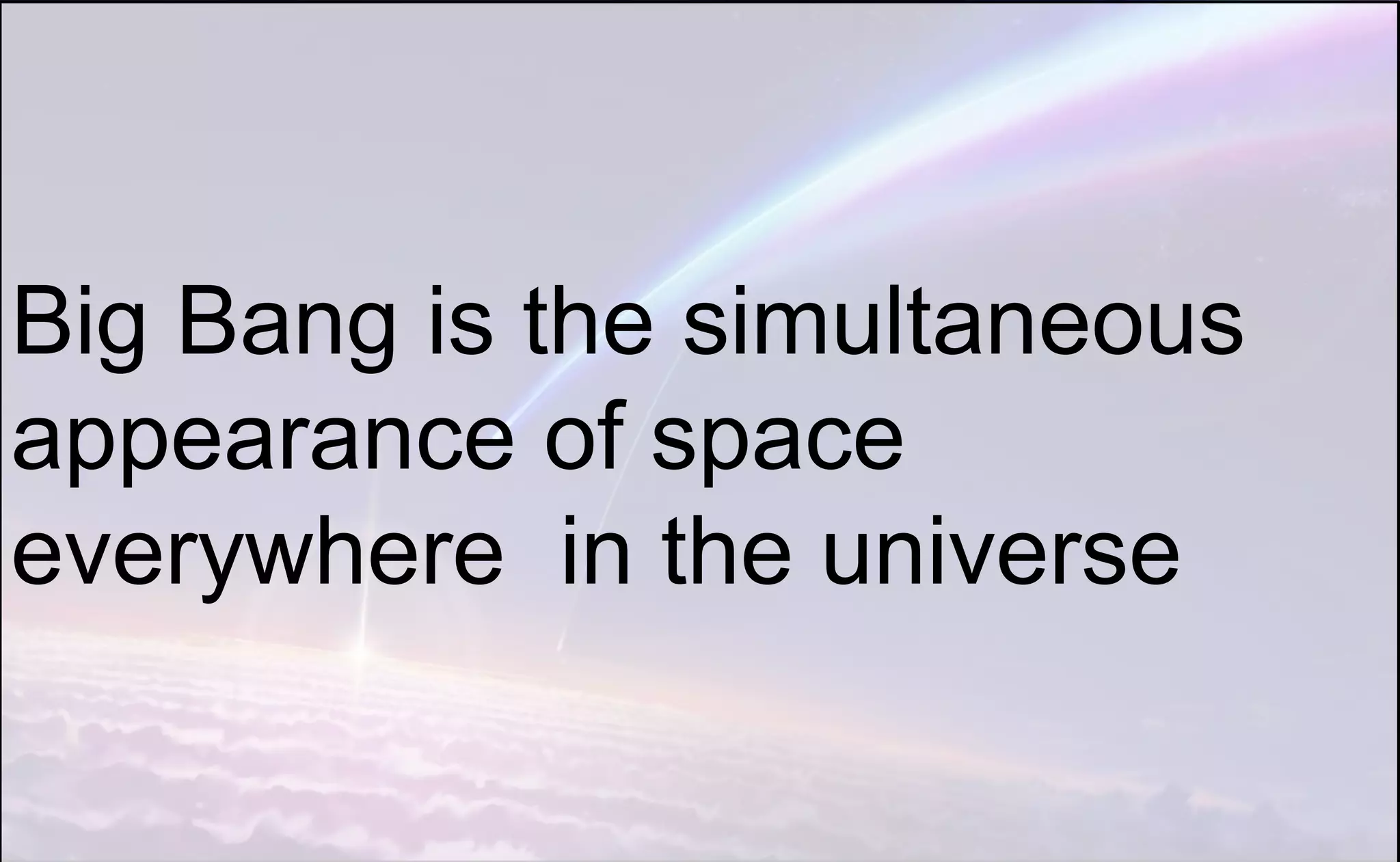 Big Bang is the simultaneous appearance of space everywhere in the universe